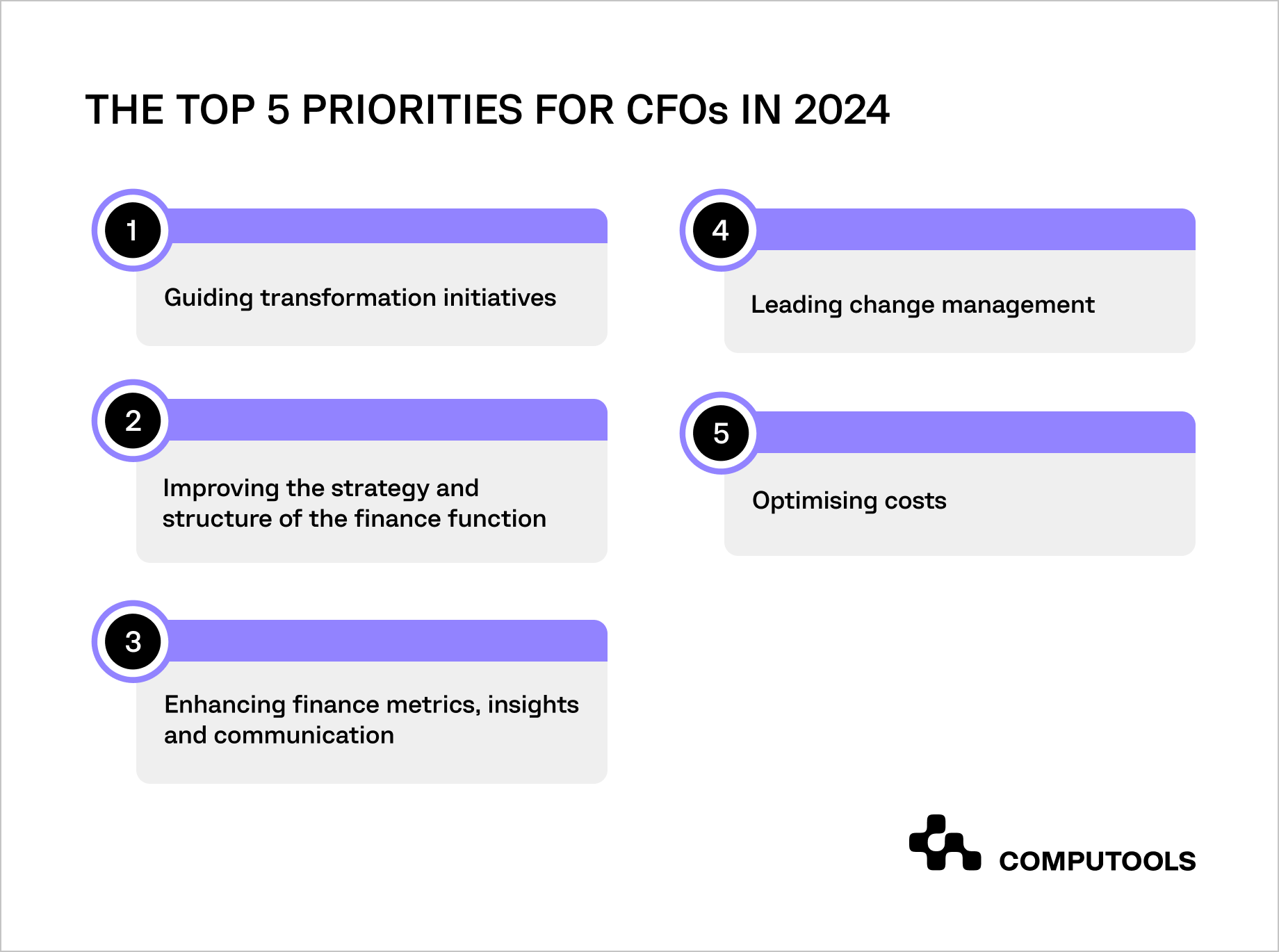 THE TOP 5 PRIORITIES FOR CFOs IN 2024

1
Guiding transformation initiatives

2
Improving the strategy and structure of the finance function

3
Enhancing finance metrics, insights and communication

4
Leading change management

5
Optimising costs

COMPUTOOLS